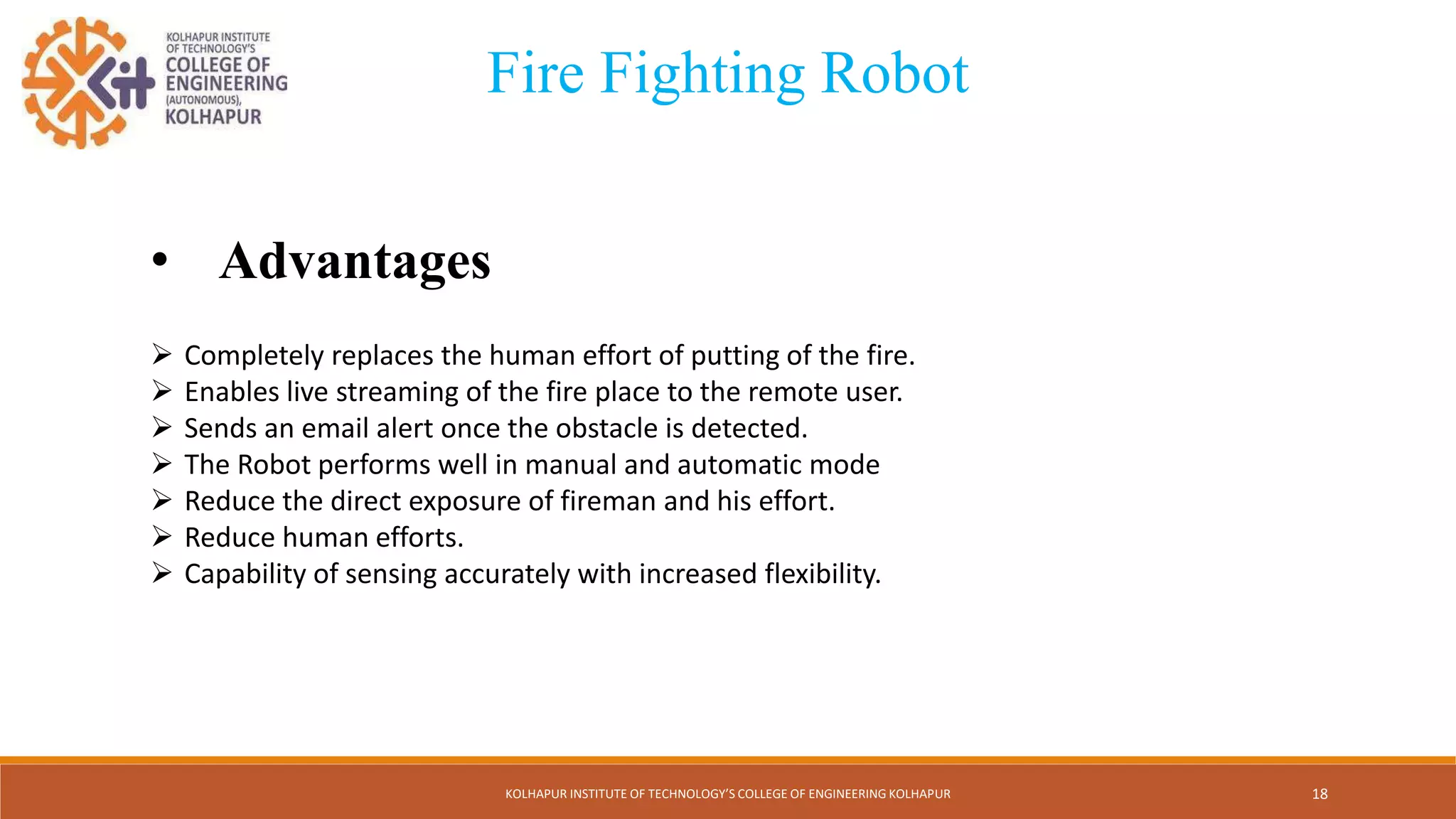 KOLHAPUR INSTITUTE OF TECHNOLOGY'S COLLEGE OF ENGINEERING (AUTONOMOUS), KOLHAPUR

Fire Fighting Robot

• Advantages

➢ Completely replaces the human effort of putting of the fire.
➢ Enables live streaming of the fire place to the remote user.
➢ Sends an email alert once the obstacle is detected.
➢ The Robot performs well in manual and automatic mode
➢ Reduce the direct exposure of fireman and his effort.
➢ Reduce human efforts.
➢ Capability of sensing accurately with increased flexibility.

KOLHAPUR INSTITUTE OF TECHNOLOGY'S COLLEGE OF ENGINEERING KOLHAPUR

18